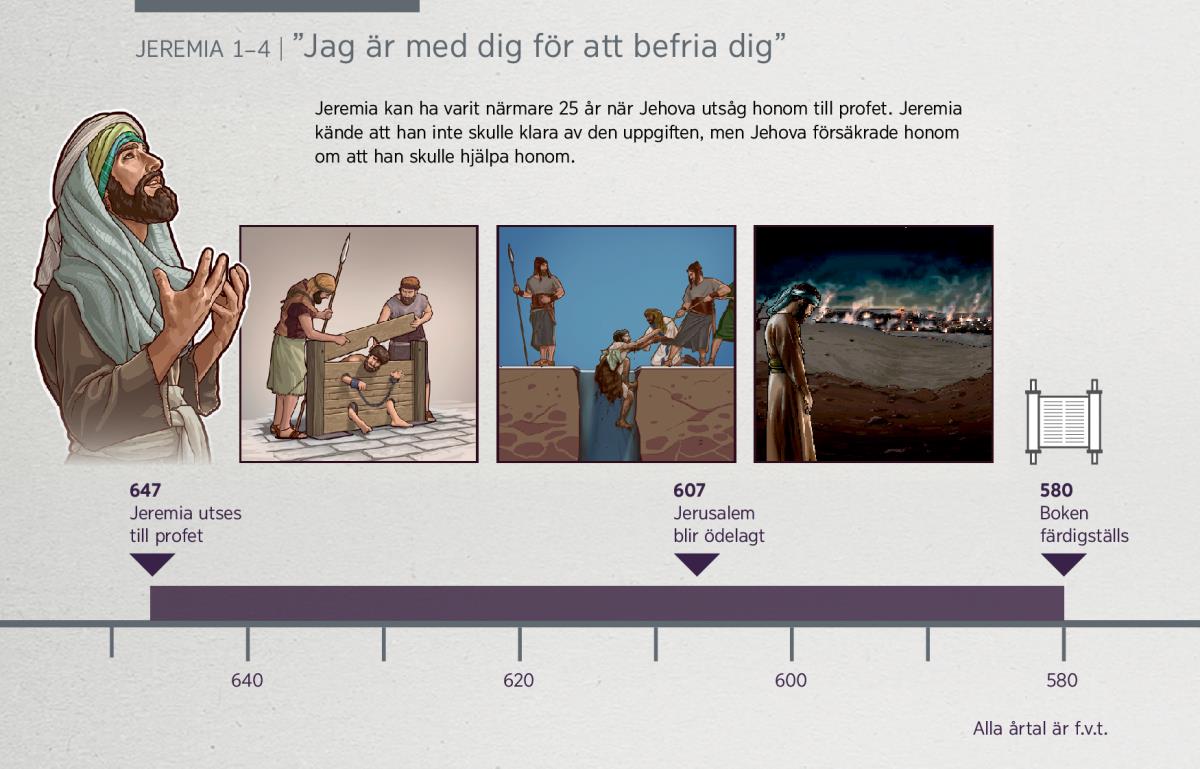 JEREMIA 1–4 | ”Jag är med dig för att befria dig”

Jeremia kan ha varit närmare 25 år när Jehova utsåg honom till profet. Jeremia kände att han inte skulle klara av den uppgiften, men Jehova försäkrade honom om att han skulle hjälpa honom.

647
Jeremia utses till profet

607
Jerusalem blir ödelagt

580
Boken färdigställs

640

620

600

580

Alla årtal är f.v.t.